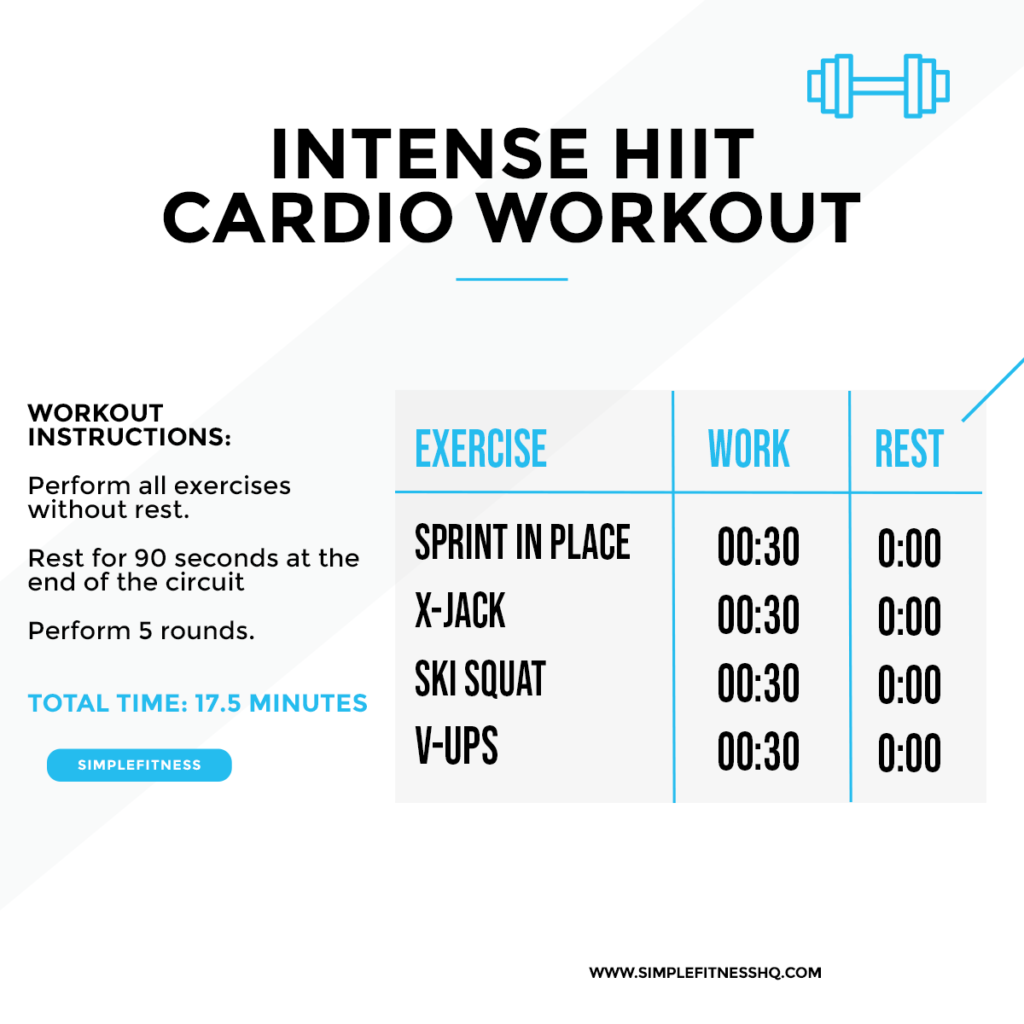 INTENSE HIIT CARDIO WORKOUT

WORKOUT INSTRUCTIONS:

Perform all exercises without rest.

Rest for 90 seconds at the end of the circuit

Perform 5 rounds.

TOTAL TIME: 17.5 MINUTES

SIMPLEFITNESS

| EXERCISE | WORK | REST |
|---|---|---|
| SPRINT IN PLACE | 00:30 | 0:00 |
| X-JACK | 00:30 | 0:00 |
| SKI SQUAT | 00:30 | 0:00 |
| V-UPS | 00:30 | 0:00 |

WWW.SIMPLEFITNESSHQ.COM